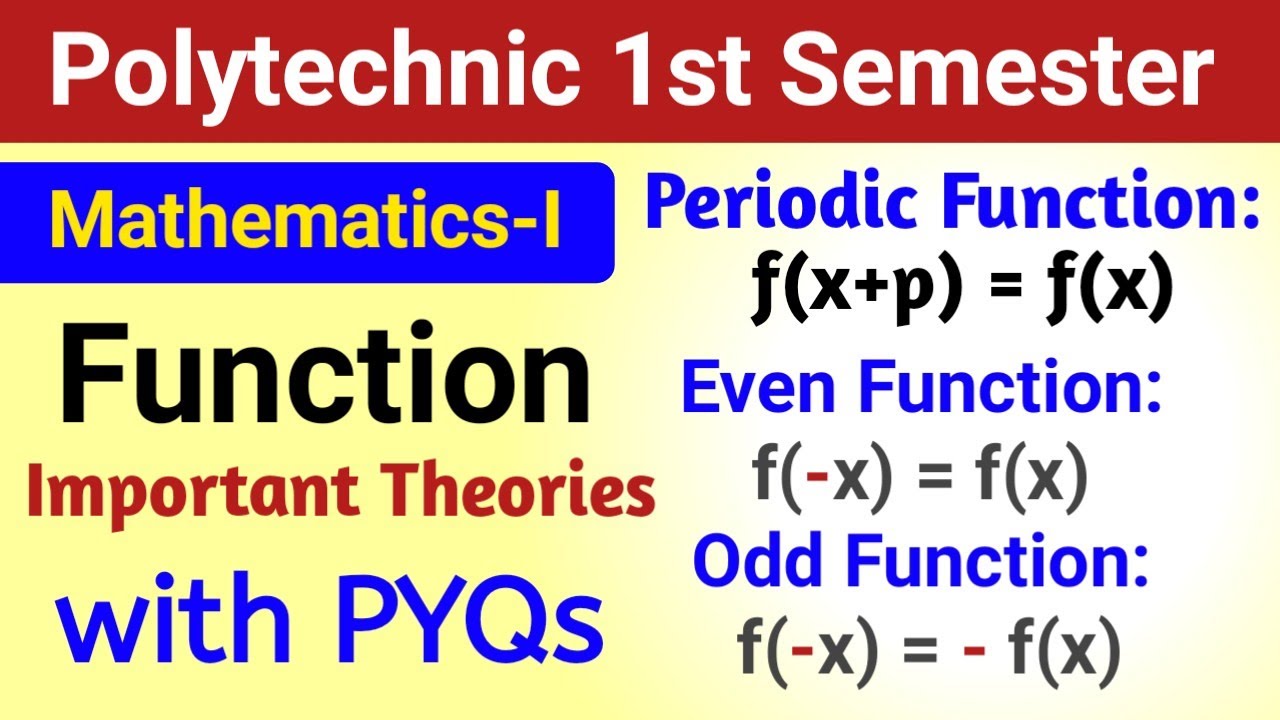 Polytechnic 1st Semester

Mathematics-I

Function

Important Theories

with PYQs

Periodic Function:
$f(x+p) = f(x)$

Even Function:
$f(-x) = f(x)$

Odd Function:
$f(-x) = - f(x)$